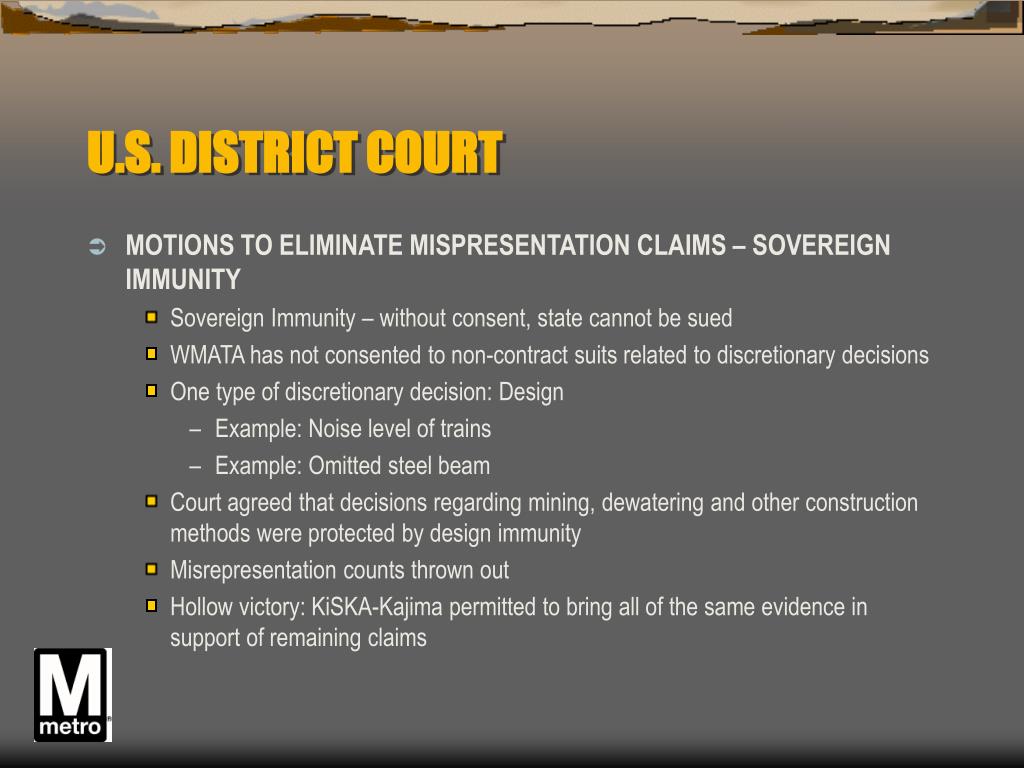 U.S. DISTRICT COURT

MOTIONS TO ELIMINATE MISPRESENTATION CLAIMS – SOVEREIGN IMMUNITY

Sovereign Immunity – without consent, state cannot be sued

WMATA has not consented to non-contract suits related to discretionary decisions

One type of discretionary decision: Design

– Example: Noise level of trains

– Example: Omitted steel beam

Court agreed that decisions regarding mining, dewatering and other construction methods were protected by design immunity

Misrepresentation counts thrown out

Hollow victory: KiSKA-Kajima permitted to bring all of the same evidence in support of remaining claims

M
metro